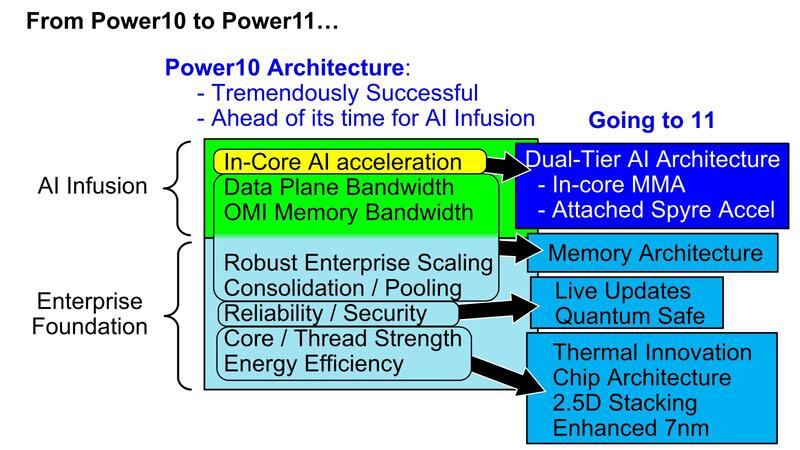 From Power10 to Power11…

Power10 Architecture:
- Tremendously Successful
- Ahead of its time for AI Infusion

Going to 11

AI Infusion

Enterprise Foundation

In-Core AI acceleration

Data Plane Bandwidth
OMI Memory Bandwidth

Robust Enterprise Scaling
Consolidation / Pooling

Reliability / Security

Core / Thread Strength
Energy Efficiency

Dual-Tier AI Architecture
- In-core MMA
- Attached Spyre Accel

Memory Architecture

Live Updates
Quantum Safe

Thermal Innovation
Chip Architecture
2.5D Stacking
Enhanced 7nm